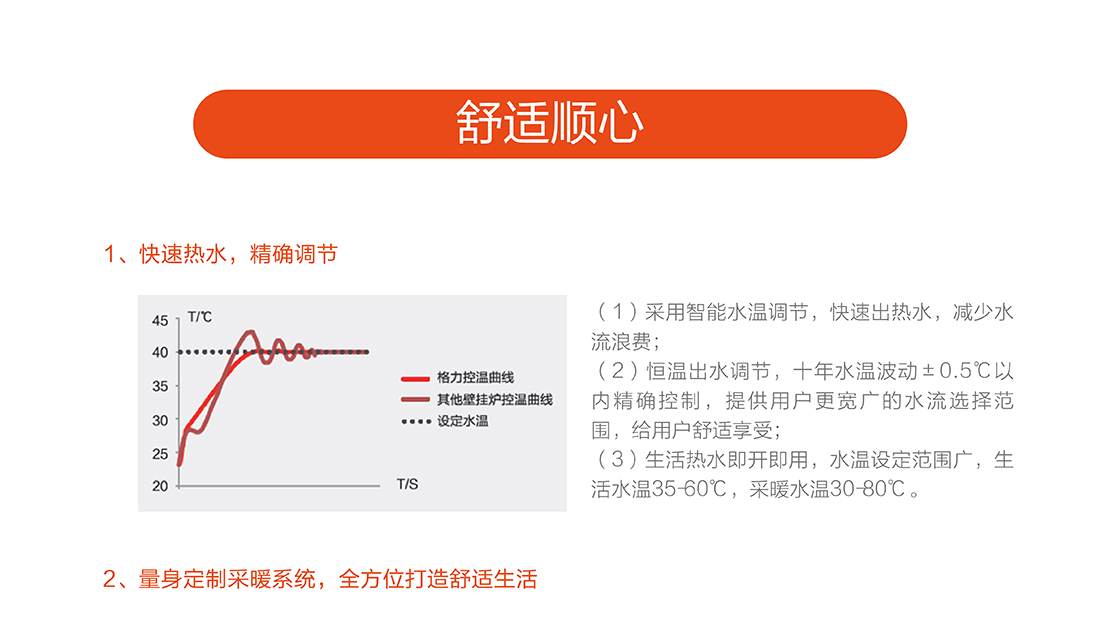 舒适顺心

1、快速热水，精确调节

T/℃
45
40
35
30
25
20
T/S

格力控温曲线
其他壁挂炉控温曲线
设定水温

（1）采用智能水温调节，快速出热水，减少水流浪费；
（2）恒温出水调节，十年水温波动±0.5℃以内精确控制，提供用户更宽广的水流选择范围，给用户舒适享受；
（3）生活热水即开即用，水温设定范围广，生活水温35-60℃，采暖水温30-80℃。

2、量身定制采暖系统，全方位打造舒适生活